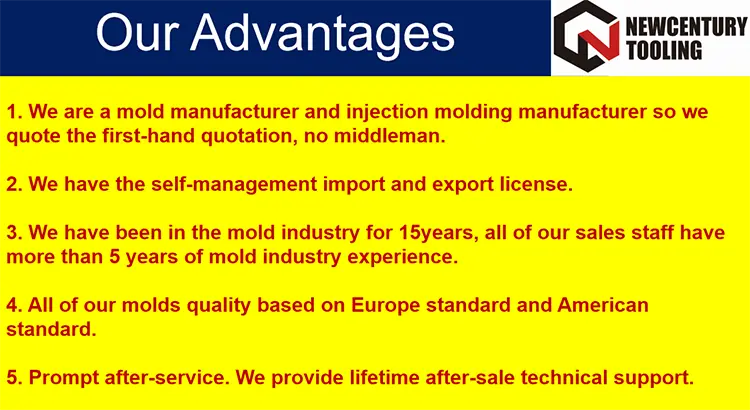 Our Advantages

NEWCENTURY TOOLING

1. We are a mold manufacturer and injection molding manufacturer so we quote the first-hand quotation, no middleman.

2. We have the self-management import and export license.

3. We have been in the mold industry for 15years, all of our sales staff have more than 5 years of mold industry experience.

4. All of our molds quality based on Europe standard and American standard.

5. Prompt after-service. We provide lifetime after-sale technical support.